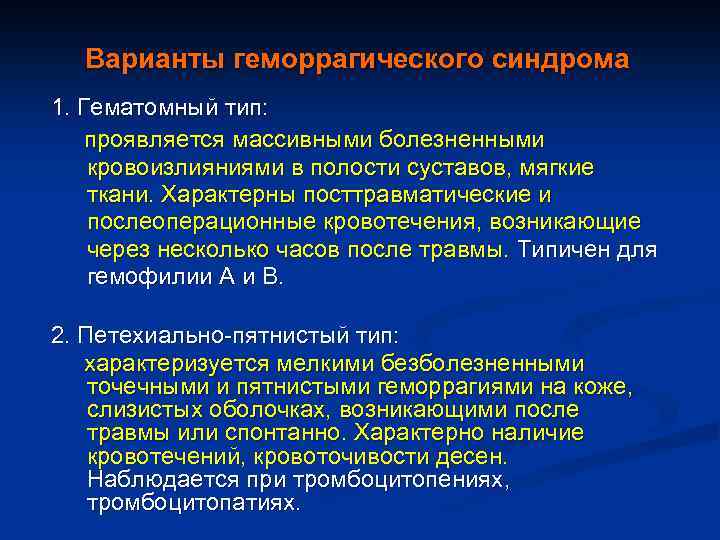 Варианты геморрагического синдрома

1. Гематомный тип:

проявляется массивными болезненными кровоизлияниями в полости суставов, мягкие ткани. Характерны посттравматические и послеоперационные кровотечения, возникающие через несколько часов после травмы. Типичен для гемофилии А и В.

2. Петехиально-пятнистый тип:

характеризуется мелкими безболезненными точечными и пятнистыми геморрагиями на коже, слизистых оболочках, возникающими после травмы или спонтанно. Характерно наличие кровотечений, кровоточивости десен. Наблюдается при тромбоцитопениях, тромбоцитопатиях.